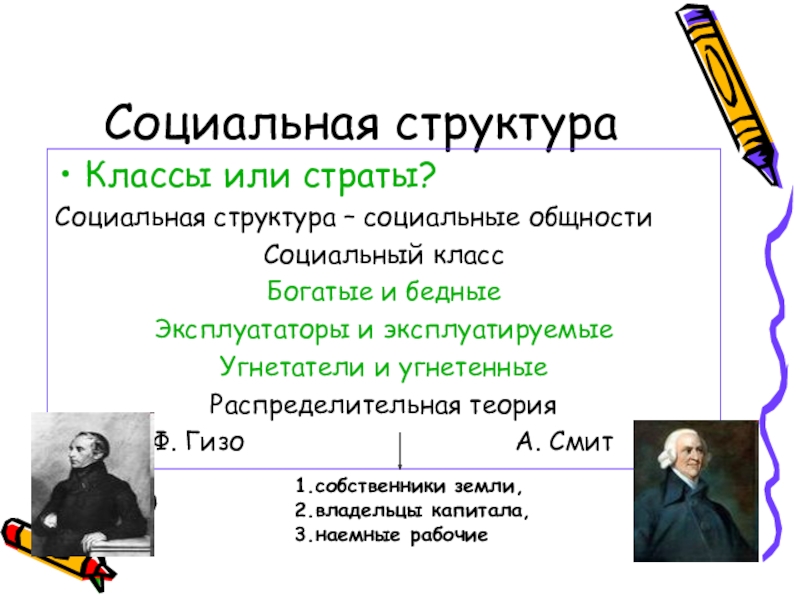 Социальная структура

• Классы или страты?

Социальная структура – социальные общности

Социальный класс

Богатые и бедные

Эксплуататоры и эксплуатируемые

Угнетатели и угнетенные

Распределительная теория

Ф. Гизо А. Смит

1.собственники земли,
2.владельцы капитала,
3.наемные рабочие